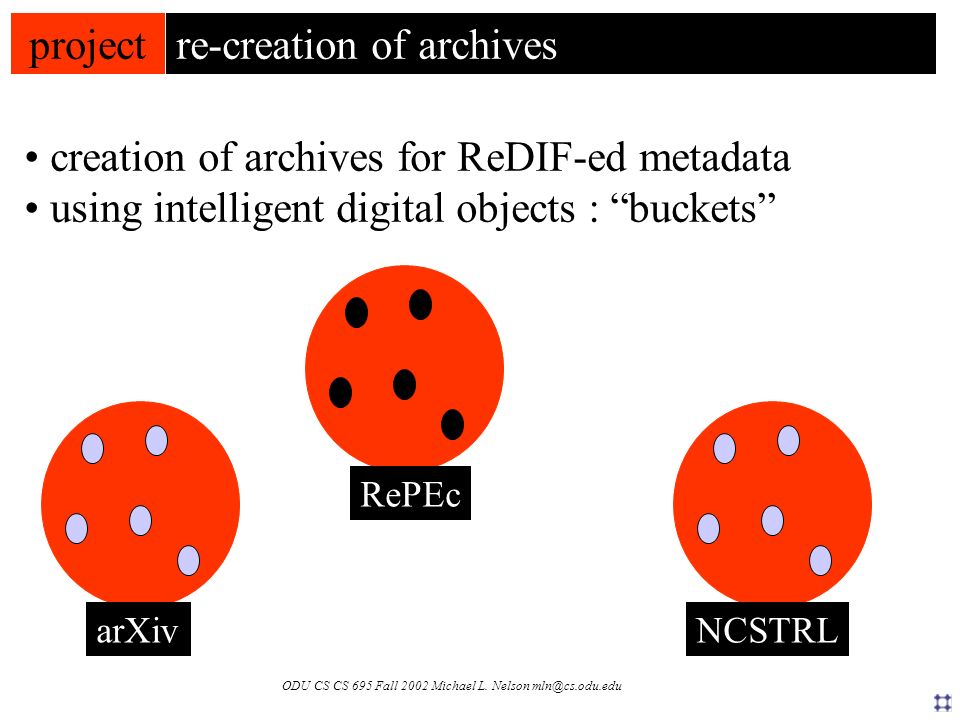 project re-creation of archives

• creation of archives for ReDIF-ed metadata
• using intelligent digital objects : “buckets”

RePEc

arXiv

NCSTRL

ODU CS CS 695 Fall 2002 Michael L. Nelson mln@cs.odu.edu